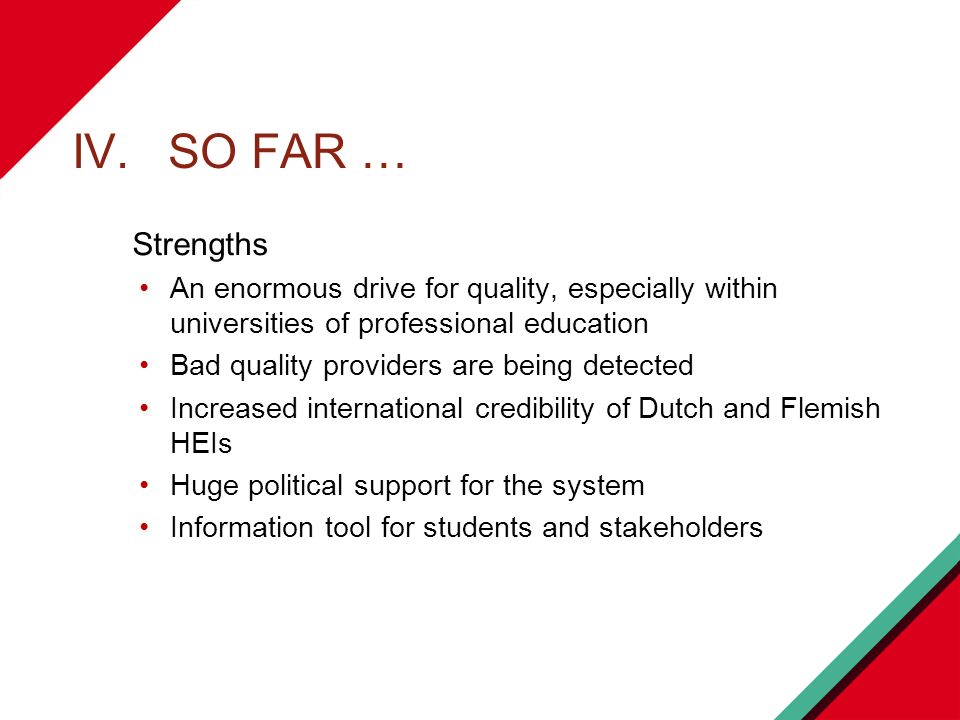 IV. SO FAR …

Strengths

• An enormous drive for quality, especially within universities of professional education
• Bad quality providers are being detected
• Increased international credibility of Dutch and Flemish HEIs
• Huge political support for the system
• Information tool for students and stakeholders